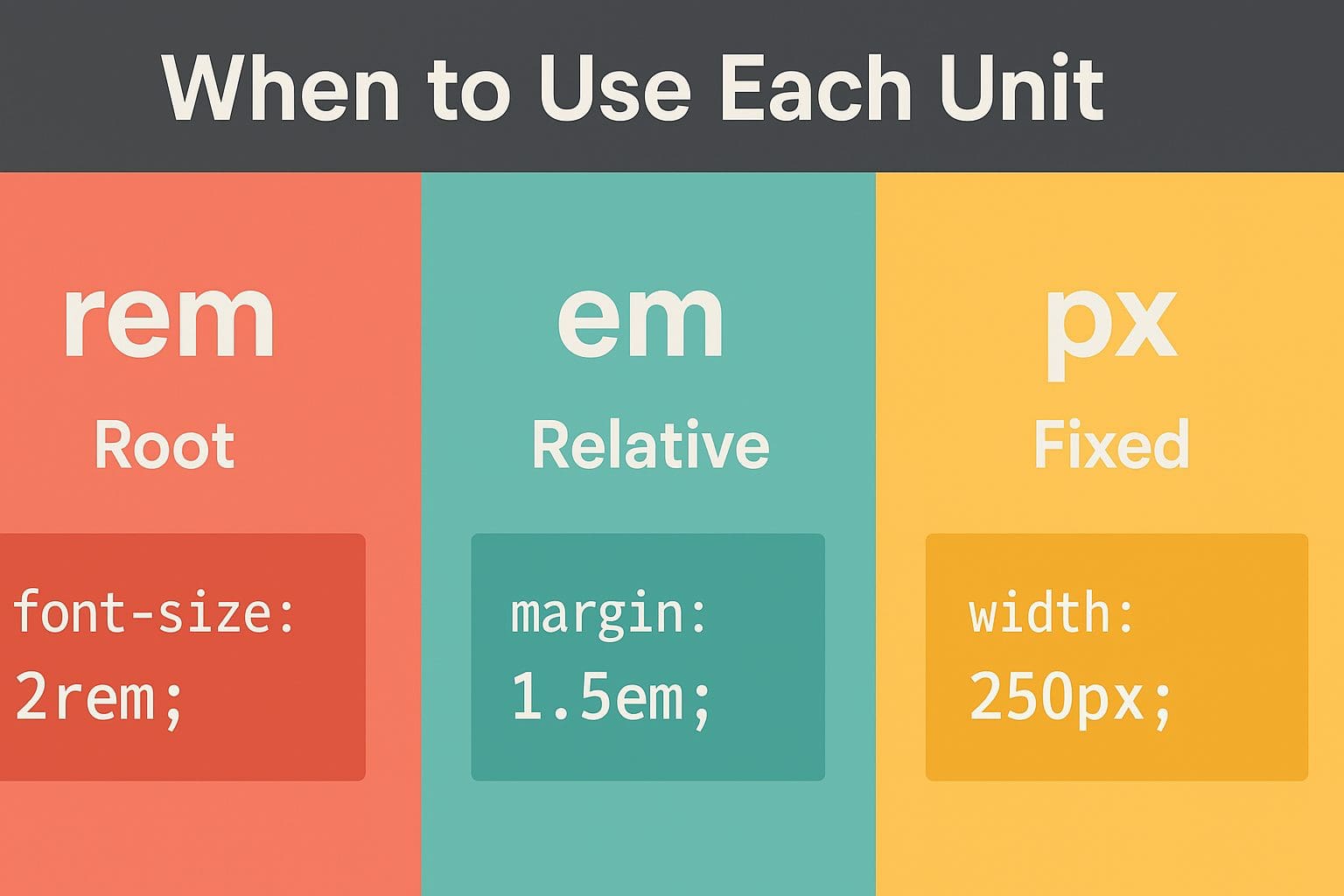 When to Use Each Unit

rem

Root

font-size:
2rem;

em

Relative

margin:
1.5em;

px

Fixed

width:
250px;